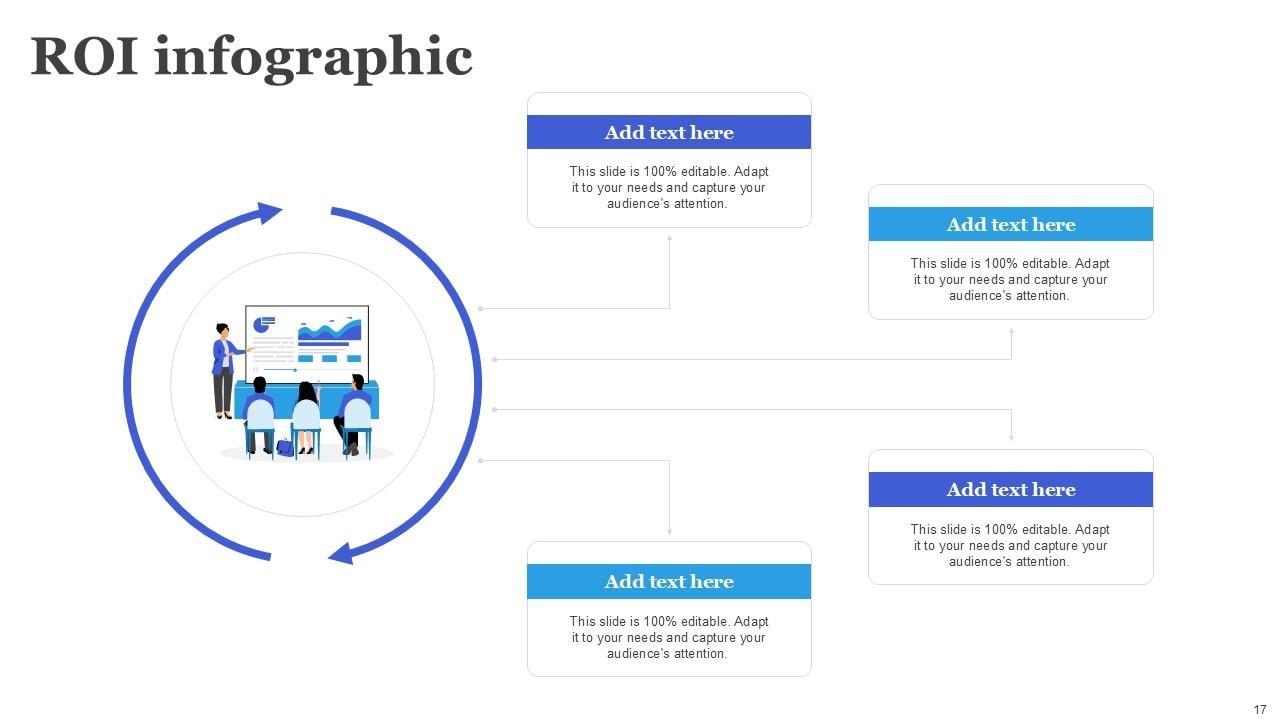 ROI infographic

Add text here

This slide is 100% editable. Adapt it to your needs and capture your audience's attention.

Add text here

This slide is 100% editable. Adapt it to your needs and capture your audience's attention.

Add text here

This slide is 100% editable. Adapt it to your needs and capture your audience's attention.

Add text here

This slide is 100% editable. Adapt it to your needs and capture your audience's attention.

17